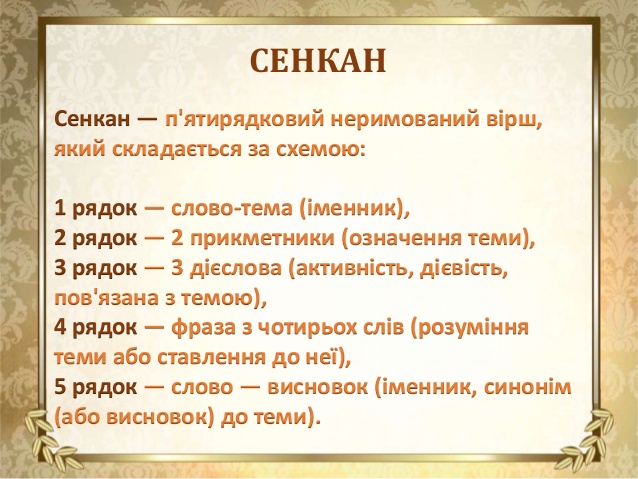 СЕНКАН

Сенкан — п'ятирядковий неримований вірш, який складається за схемою:

1 рядок — слово-тема (іменник),
2 рядок — 2 прикметники (означення теми),
3 рядок — 3 дієслова (активність, дієвість, пов'язана з темою),
4 рядок — фраза з чотирьох слів (розуміння теми або ставлення до неї),
5 рядок — слово — висновок (іменник, синонім (або висновок) до теми).